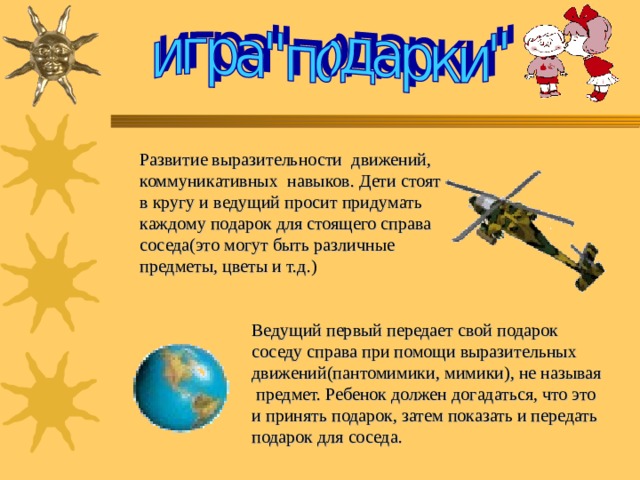 игра"подарки"

Развитие выразительности движений, коммуникативных навыков. Дети стоят в кругу и ведущий просит придумать каждому подарок для стоящего справа соседа(это могут быть различные предметы, цветы и т.д.)

Ведущий первый передает свой подарок соседу справа при помощи выразительных движений(пантомимики, мимики), не называя предмет. Ребенок должен догадаться, что это и принять подарок, затем показать и передать подарок для соседа.